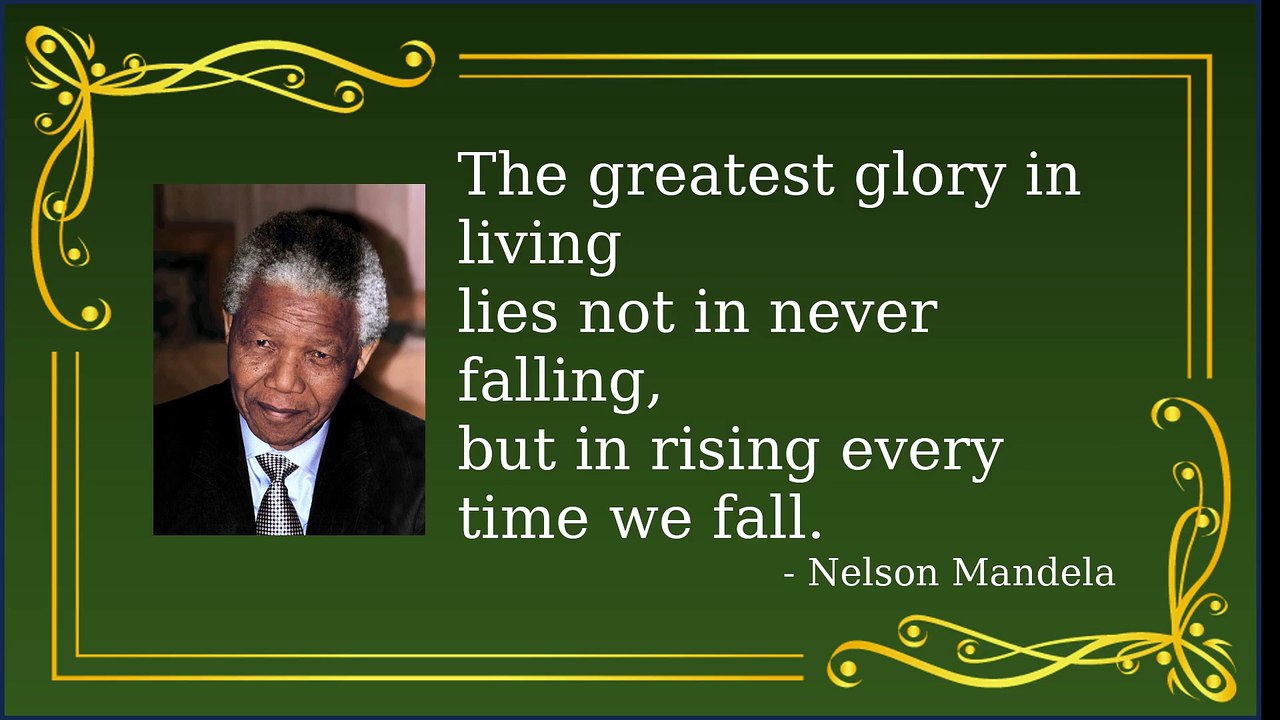 The greatest glory in living
lies not in never falling,
but in rising every time we fall.
- Nelson Mandela